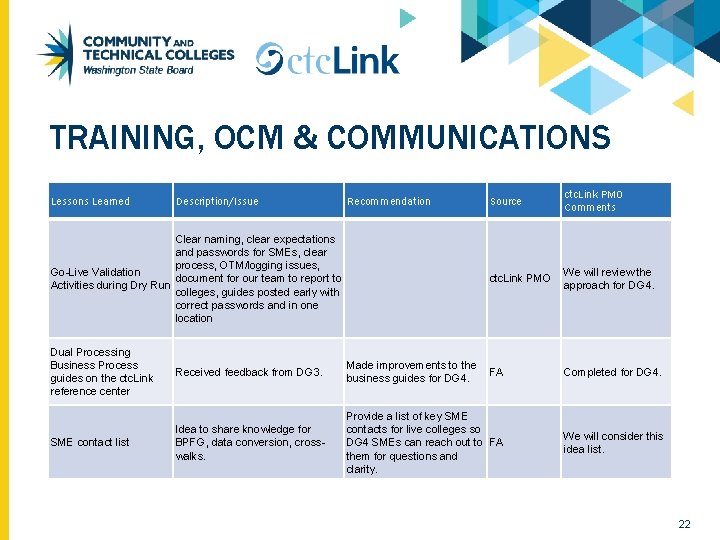 COMMUNITY AND TECHNICAL COLLEGES
Washington State Board

ctcLink

TRAINING, OCM & COMMUNICATIONS

| Lessons Learned | Description/Issue | Recommendation | Source | ctcLink PMO Comments |
|---|---|---|---|---|
| Go-Live Validation Activities during Dry Run | Clear naming, clear expectations and passwords for SMEs, clear process, OTM/logging issues, document for our team to report to colleges, guides posted early with correct passwords and in one location | | ctcLink PMO | We will review the approach for DG4. |
| Dual Processing Business Process guides on the ctcLink reference center | Received feedback from DG3. | Made improvements to the business guides for DG4. | FA | Completed for DG4. |
| SME contact list | Idea to share knowledge for BPFG, data conversion, cross-walks. | Provide a list of key SME contacts for live colleges so DG4 SMEs can reach out to them for questions and clarity. | FA | We will consider this idea list. |

22